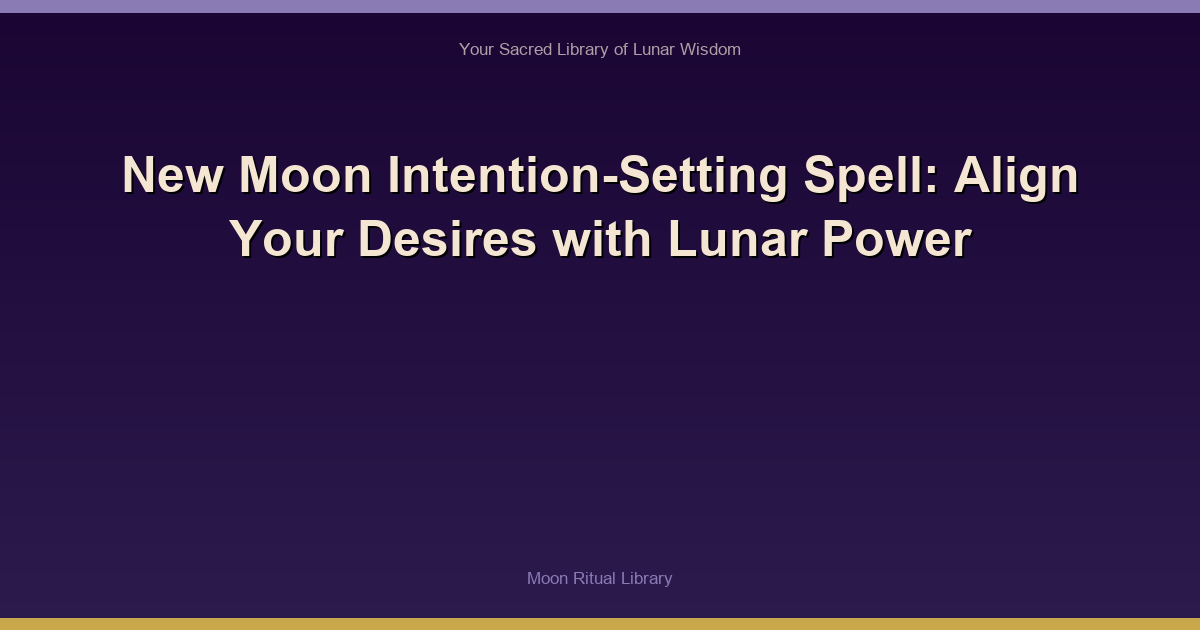 Your Sacred Library of Lunar Wisdom

New Moon Intention-Setting Spell: Align Your Desires with Lunar Power

Moon Ritual Library